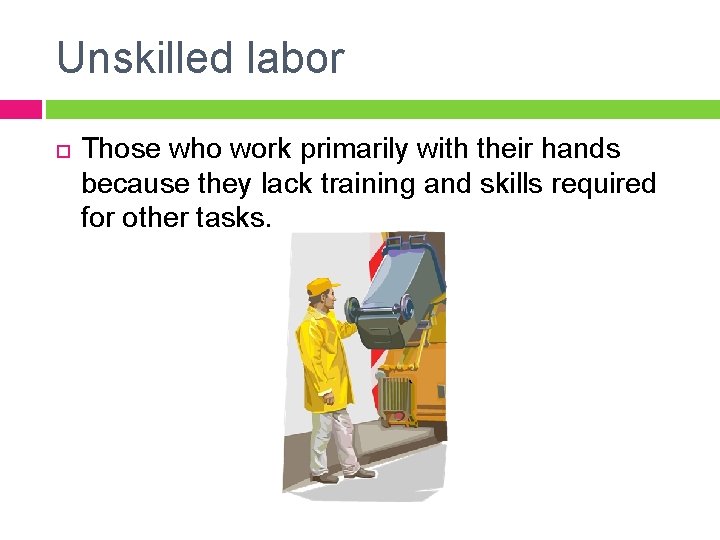 Unskilled labor

Those who work primarily with their hands because they lack training and skills required for other tasks.